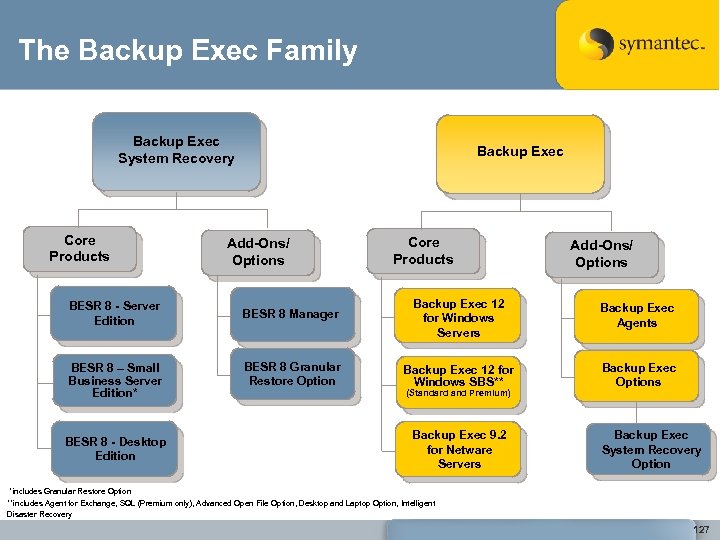 The Backup Exec Family

symantec.

Backup Exec System Recovery

Core Products

BESR 8 - Server Edition

BESR 8 – Small Business Server Edition*

BESR 8 - Desktop Edition

Add-Ons/ Options

BESR 8 Manager

BESR 8 Granular Restore Option

Backup Exec

Core Products

Backup Exec 12 for Windows Servers

Backup Exec 12 for Windows SBS** (Standard and Premium)

Backup Exec 9.2 for Netware Servers

Add-Ons/ Options

Backup Exec Agents

Backup Exec Options

Backup Exec System Recovery Option

*includes Granular Restore Option
**includes Agent for Exchange, SQL (Premium only), Advanced Open File Option, Desktop and Laptop Option, Intelligent Disaster Recovery

127